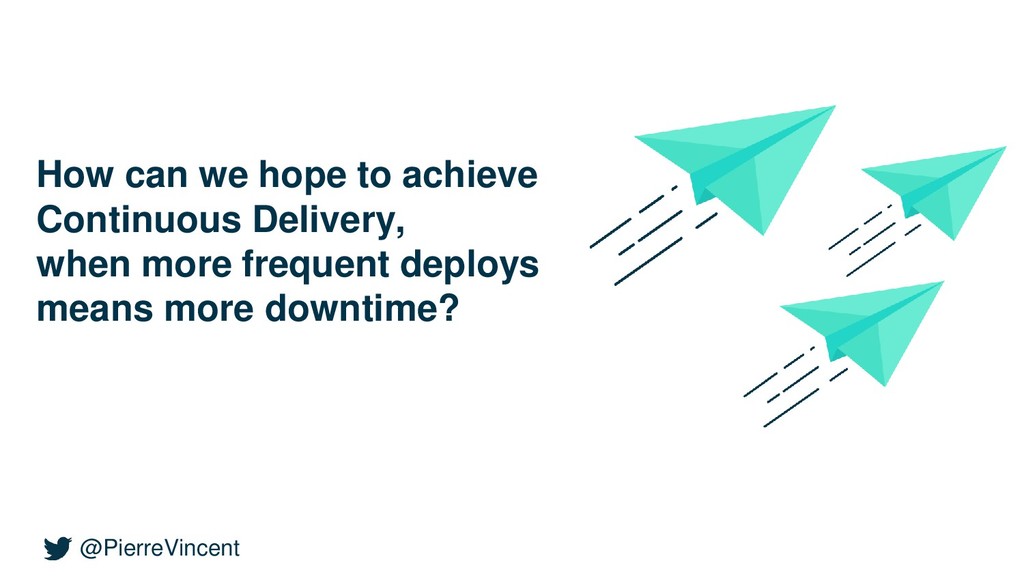 How can we hope to achieve Continuous Delivery, when more frequent deploys means more downtime?

@PierreVincent